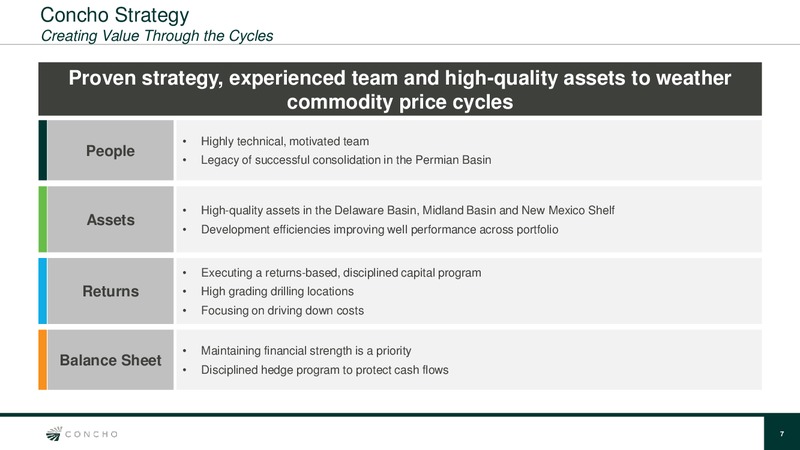 Concho Strategy
Creating Value Through the Cycles

Proven strategy, experienced team and high-quality assets to weather commodity price cycles

People
• Highly technical, motivated team
• Legacy of successful consolidation in the Permian Basin

Assets
• High-quality assets in the Delaware Basin, Midland Basin and New Mexico Shelf
• Development efficiencies improving well performance across portfolio

Returns
• Executing a returns-based, disciplined capital program
• High grading drilling locations
• Focusing on driving down costs

Balance Sheet
• Maintaining financial strength is a priority
• Disciplined hedge program to protect cash flows

CONCHO

7